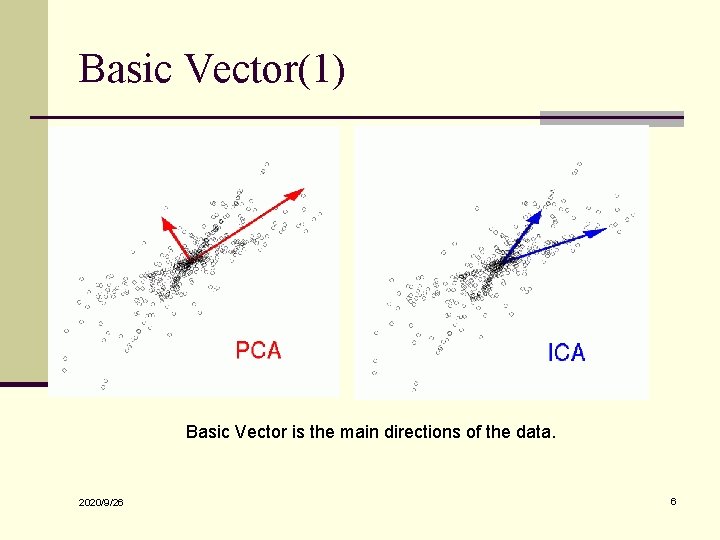 Basic Vector(1)

PCA

ICA

Basic Vector is the main directions of the data.

2020/9/26

6